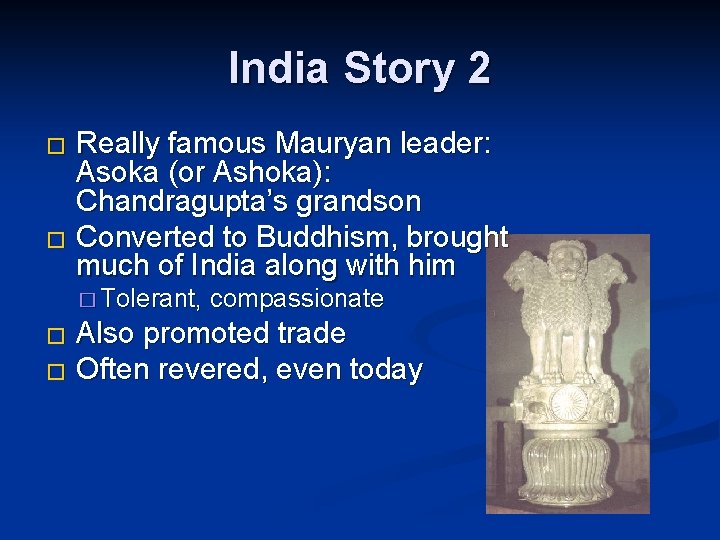 India Story 2

□ Really famous Mauryan leader: Asoka (or Ashoka): Chandragupta's grandson
□ Converted to Buddhism, brought much of India along with him
□ Tolerant, compassionate
□ Also promoted trade
□ Often revered, even today